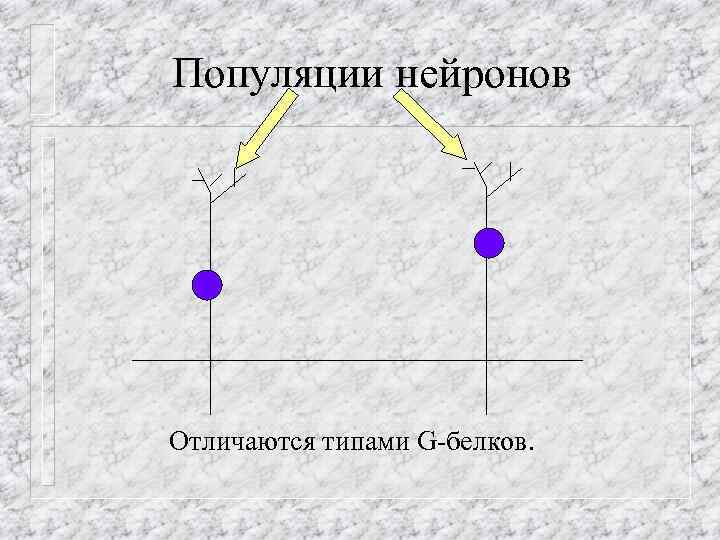 Популяции нейронов

Отличаются типами G-белков.